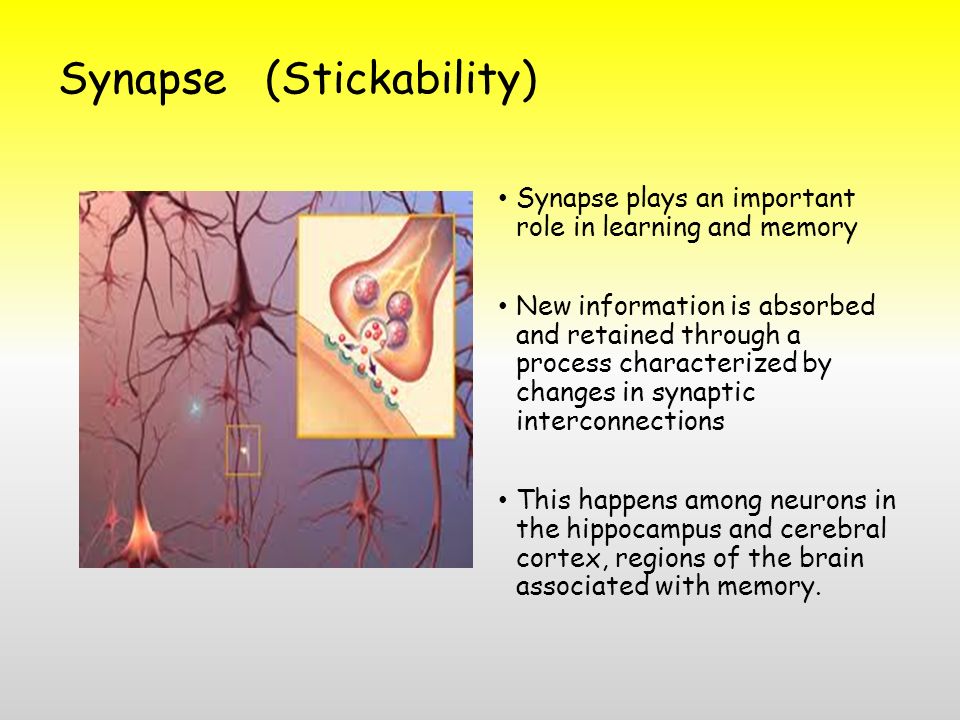 Synapse (Stickability)

• Synapse plays an important role in learning and memory

• New information is absorbed and retained through a process characterized by changes in synaptic interconnections

• This happens among neurons in the hippocampus and cerebral cortex, regions of the brain associated with memory.